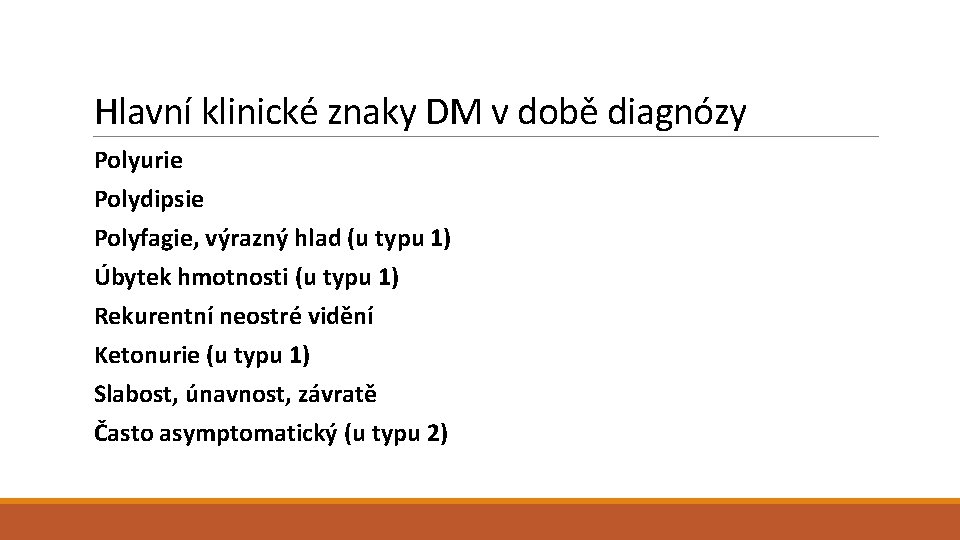 Hlavní klinické znaky DM v době diagnózy

Polyurie

Polydipsie

Polyfagie, výrazný hlad (u typu 1)

Úbytek hmotnosti (u typu 1)

Rekurentní neostré vidění

Ketonurie (u typu 1)

Slabost, únavnost, závratě

Často asymptomatický (u typu 2)